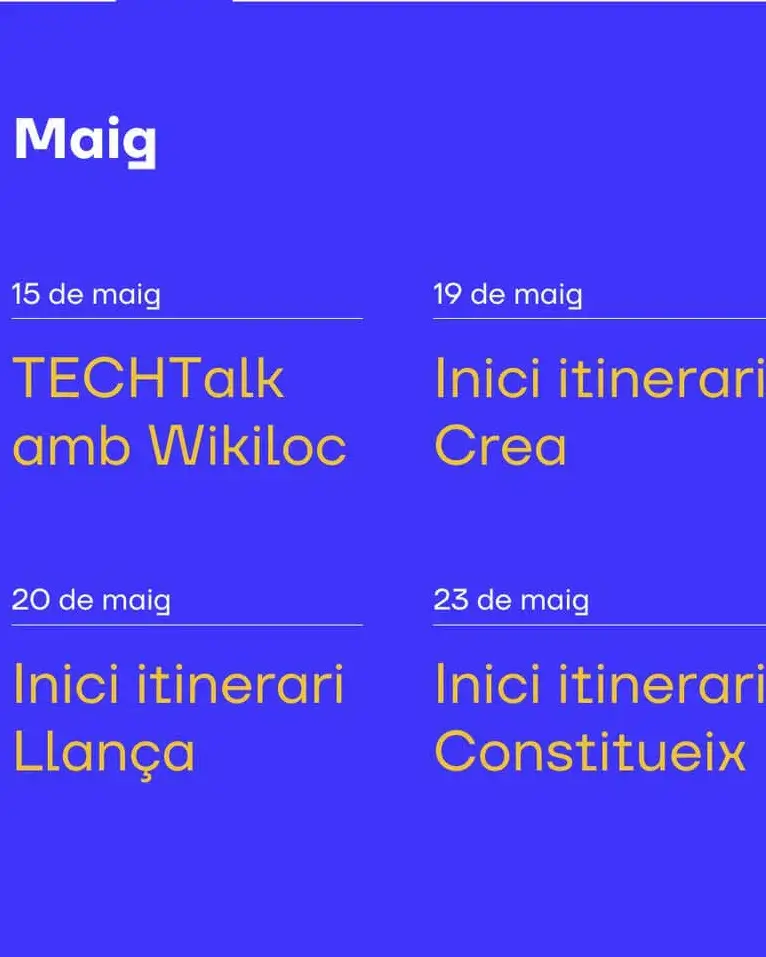 Maig

15 de maig

TECHTalk amb Wikiloc

19 de maig

Inici itinerari Crea

20 de maig

Inici itinerari Llança

23 de maig

Inici itinerari Constitueix